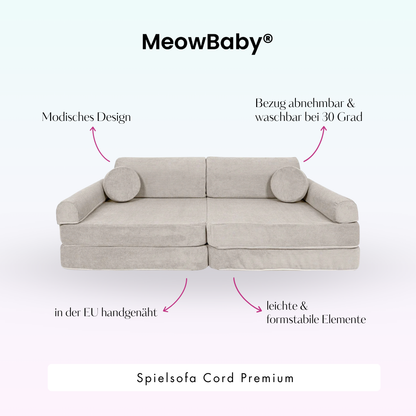 MeowBaby®

Modisches Design

Bezug abnehmbar & waschbar bei 30 Grad

in der EU handgenäht

leichte & formstabile Elemente

Spielsofa Cord Premium